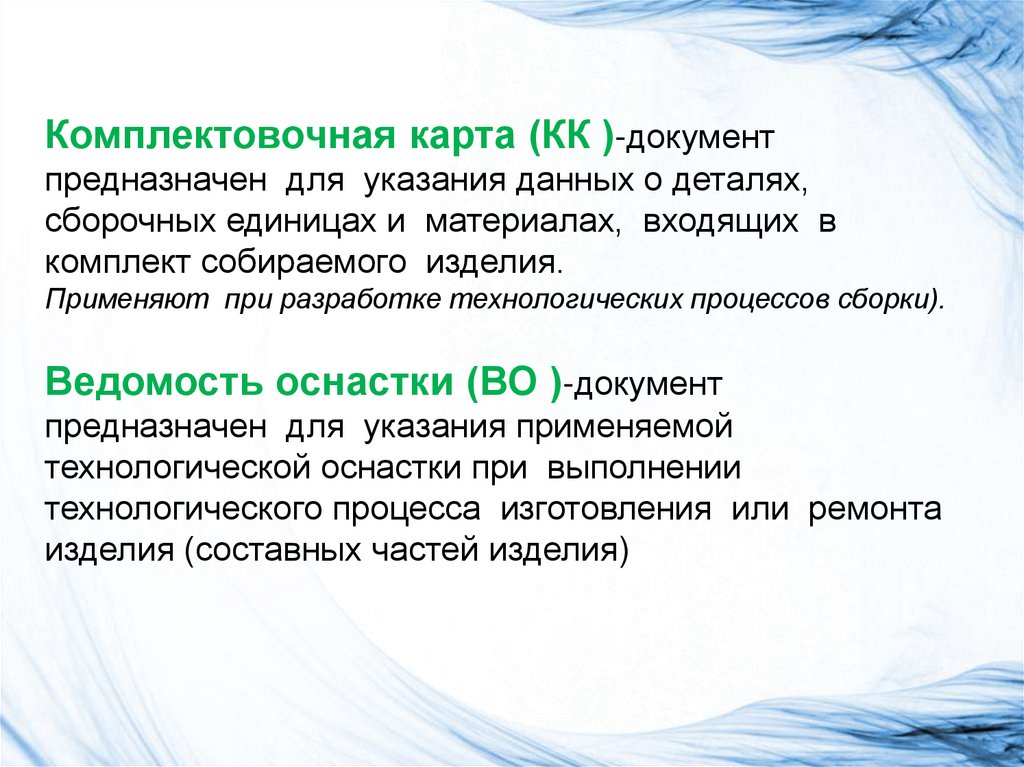 Комплектовочная карта (КК )-документ предназначен для указания данных о деталях, сборочных единицах и материалах, входящих в комплект собираемого изделия.
Применяют при разработке технологических процессов сборки).

Ведомость оснастки (ВО )-документ предназначен для указания применяемой технологической оснастки при выполнении технологического процесса изготовления или ремонта изделия (составных частей изделия)